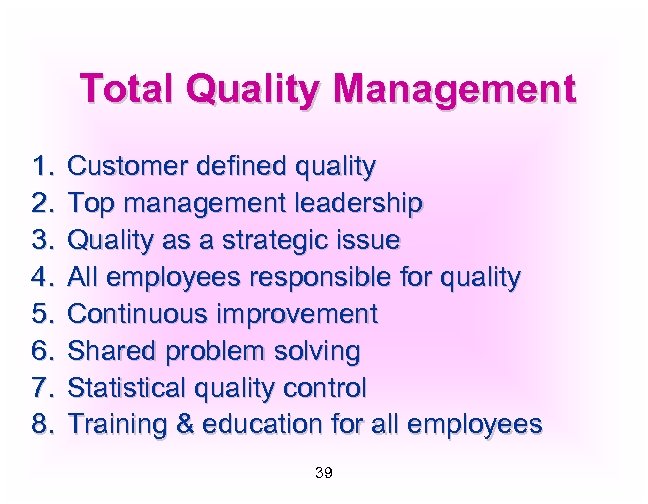 Total Quality Management

1. Customer defined quality
2. Top management leadership
3. Quality as a strategic issue
4. All employees responsible for quality
5. Continuous improvement
6. Shared problem solving
7. Statistical quality control
8. Training & education for all employees

39